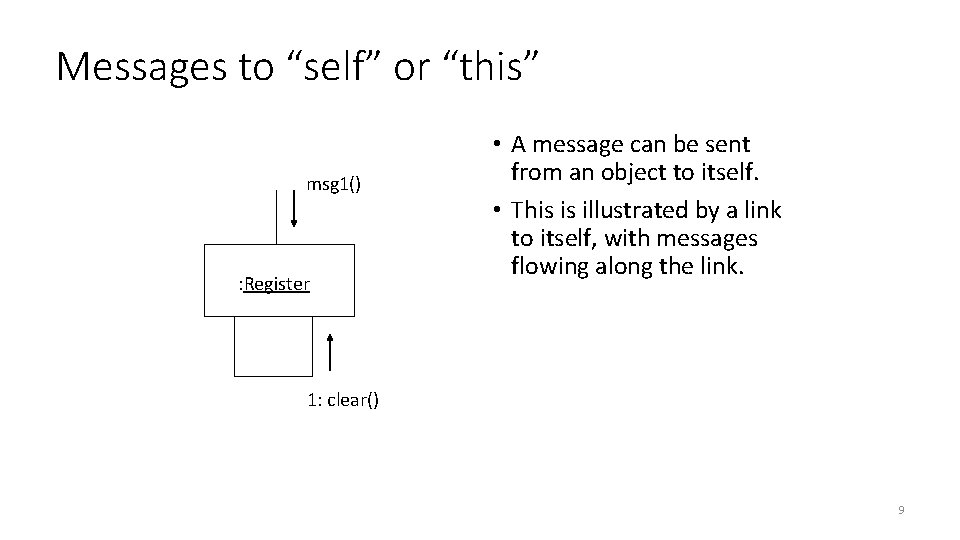 Messages to “self” or “this”

msg1()

:Register

1: clear()

• A message can be sent from an object to itself.
• This is illustrated by a link to itself, with messages flowing along the link.

9